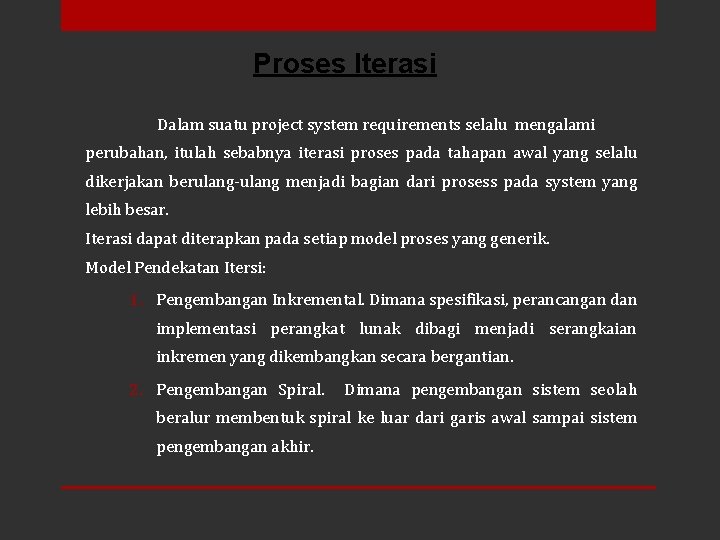 Proses Iterasi

Dalam suatu project system requirements selalu mengalami perubahan, itulah sebabnya iterasi proses pada tahapan awal yang selalu dikerjakan berulang-ulang menjadi bagian dari prosess pada system yang lebih besar.
Iterasi dapat diterapkan pada setiap model proses yang generik.
Model Pendekatan Itersi:

1. Pengembangan Inkremental. Dimana spesifikasi, perancangan dan implementasi perangkat lunak dibagi menjadi serangkaian inkremen yang dikembangkan secara bergantian.
2. Pengembangan Spiral. Dimana pengembangan sistem seolah beralur membentuk spiral ke luar dari garis awal sampai sistem pengembangan akhir.